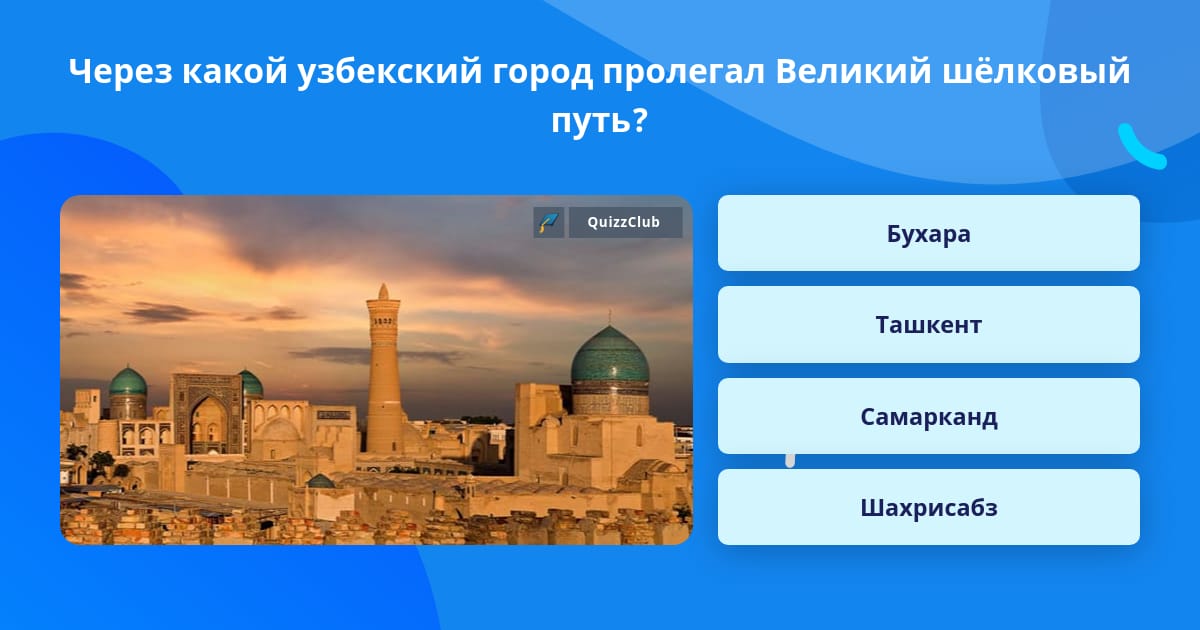 Через какой узбекский город пролегал Великий шёлковый путь?

QuizzClub

Бухара

Ташкент

Самарканд

Шахрисабз